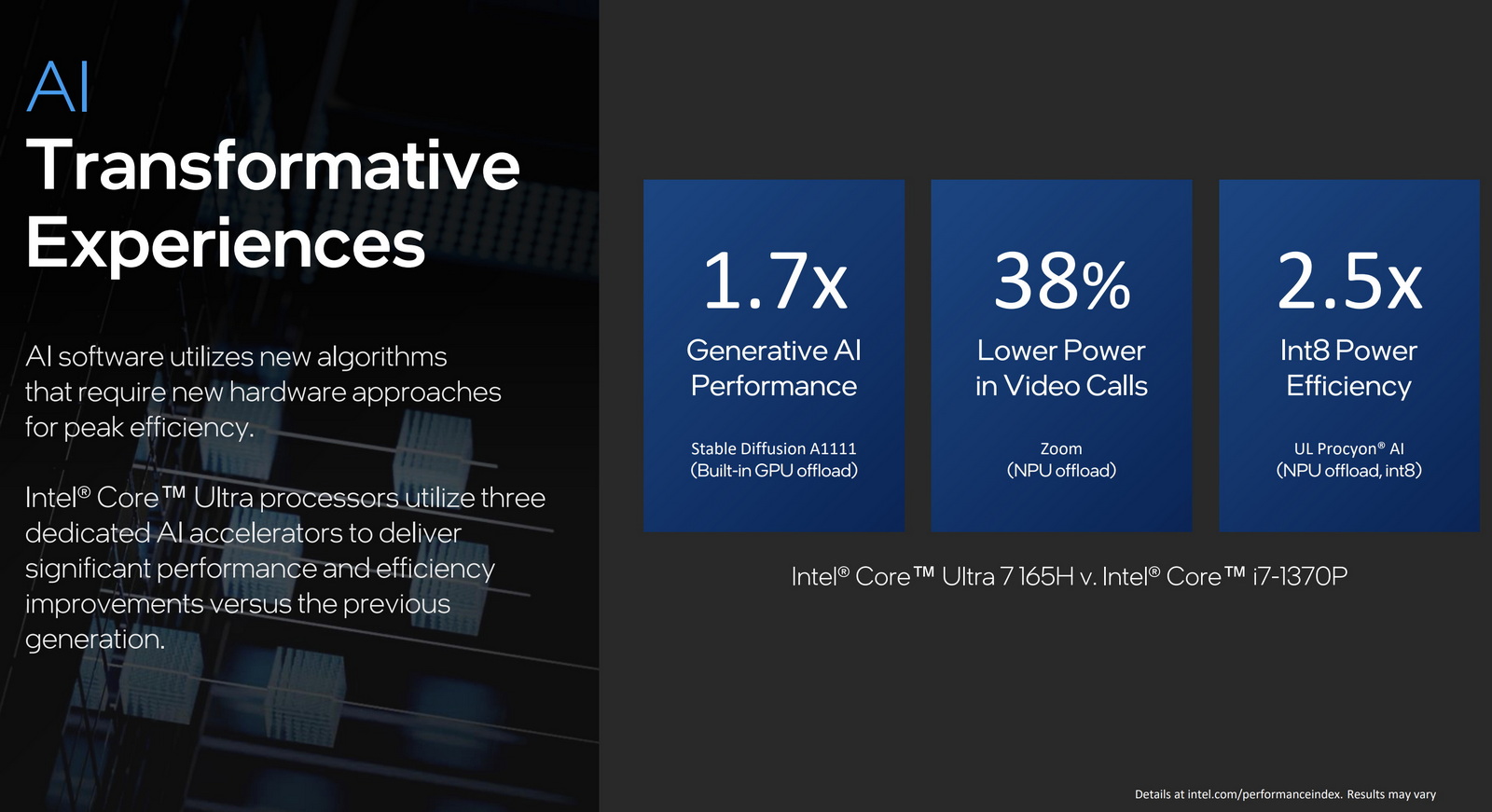 AI
Transformative Experiences

AI software utilizes new algorithms that require new hardware approaches for peak efficiency.

Intel® Core™ Ultra processors utilize three dedicated AI accelerators to deliver significant performance and efficiency improvements versus the previous generation.

1.7x
Generative AI Performance
Stable Diffusion A1111
(Built-in GPU offload)

38%
Lower Power in Video Calls
Zoom
(NPU offload)

2.5x
Int8 Power Efficiency
UL Procyon® AI
(NPU offload, int8)

Intel® Core™ Ultra 7 165H v. Intel® Core™ i7-1370P

Details at intel.com/performanceindex. Results may vary